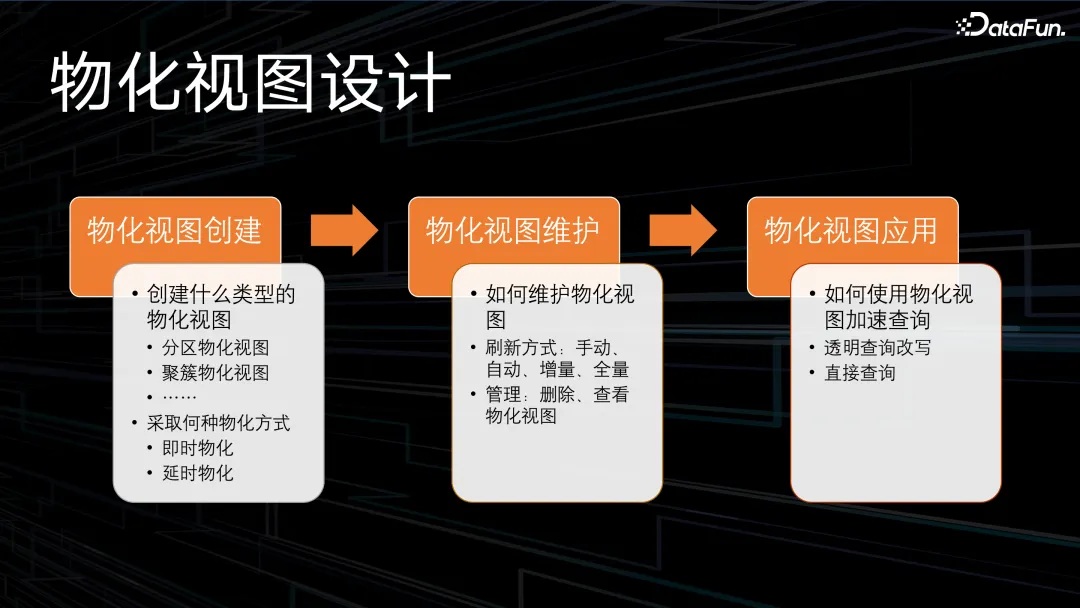 DataFun.

物化视图设计

物化视图创建

• 创建什么类型的物化视图
  • 分区物化视图
  • 聚簇物化视图
  • ……
• 采取何种物化方式
  • 即时物化
  • 延时物化

物化视图维护

• 如何维护物化视图
• 刷新方式：手动、自动、增量、全量
• 管理：删除、查看物化视图

物化视图应用

• 如何使用物化视图加速查询
• 透明查询改写
• 直接查询